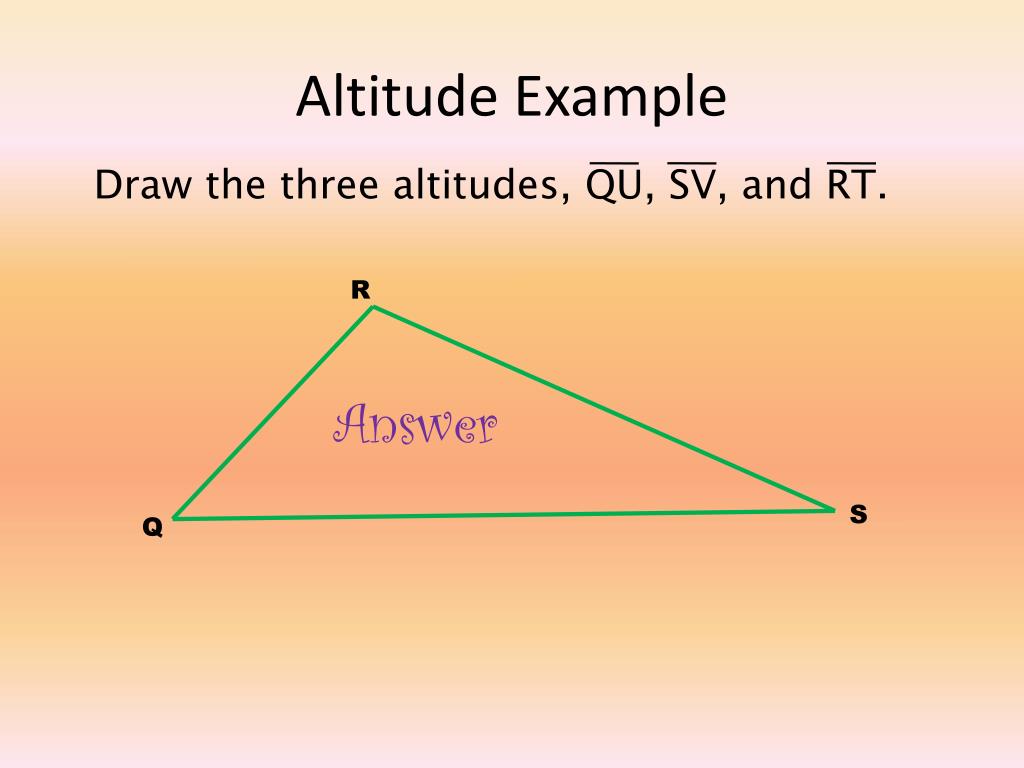 Altitude Example

Draw the three altitudes, $\overline{QU}$, $\overline{SV}$, and $\overline{RT}$.

R

Answer

Q

S